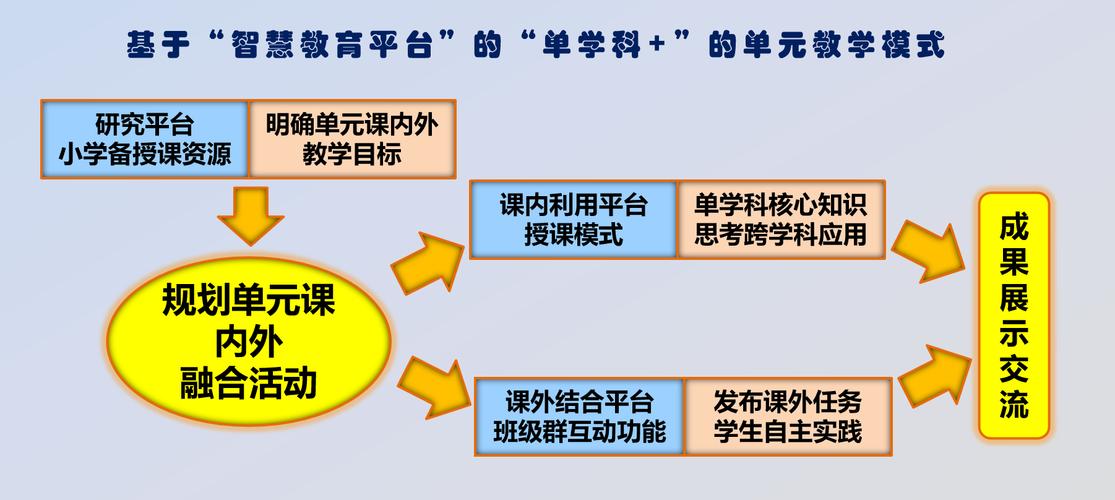 基于“智慧教育平台”的“单学科+”的单元教学模式

研究平台
小学备授课资源

明确单元课内外
教学目标

规划单元课
内外
融合活动

课内利用平台
授课模式

单学科核心知识
思考跨学科应用

课外结合平台
班级群互动功能

发布课外任务
学生自主实践

成果展示交流